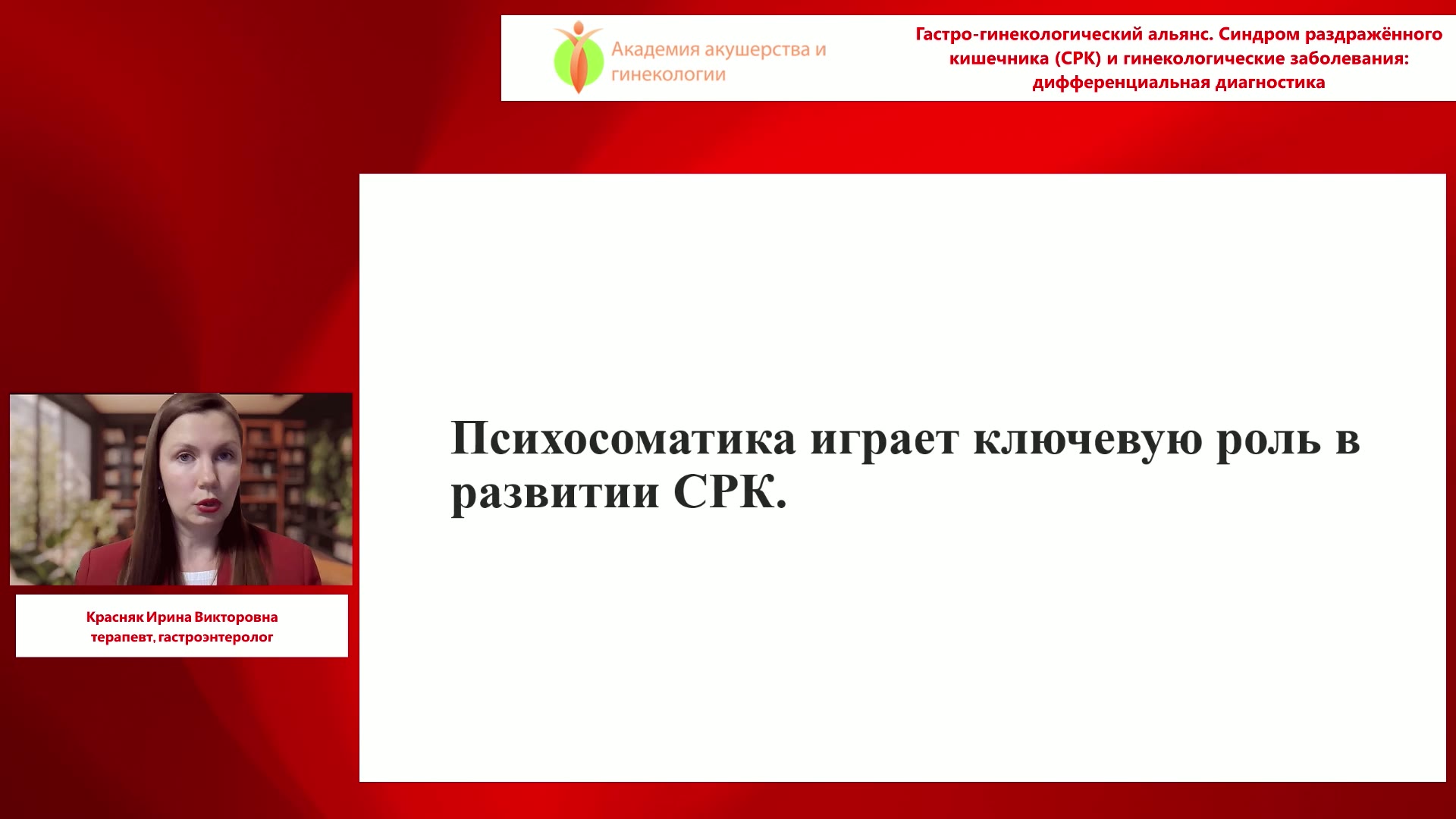 Академия акушерства и гинекологии

Гастро-гинекологический альянс. Синдром раздражённого кишечника (СРК) и гинекологические заболевания: дифференциальная диагностика

Психосоматика играет ключевую роль в развитии СРК.

Красняк Ирина Викторовна
терапевт, гастроэнтеролог